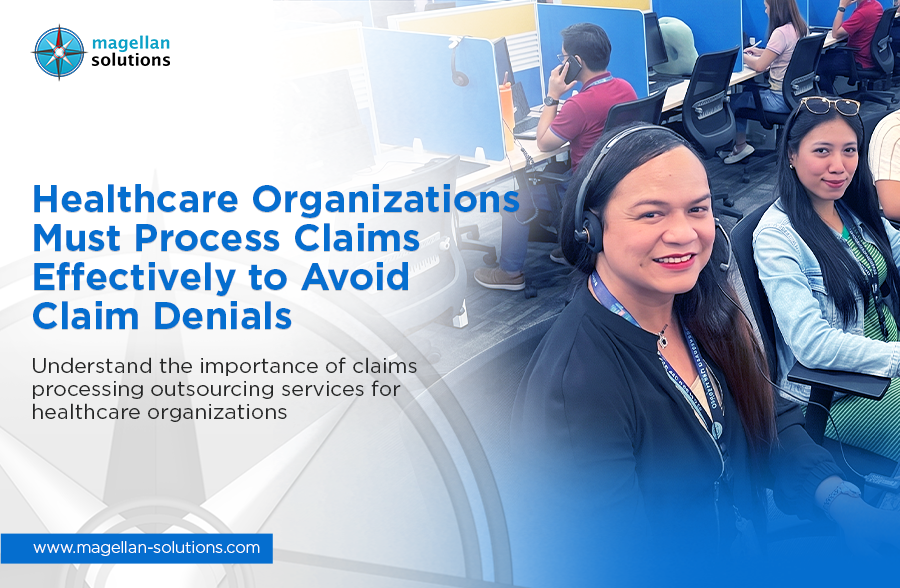 magellan solutions

Healthcare Organizations Must Process Claims Effectively to Avoid Claim Denials

Understand the importance of claims processing outsourcing services for healthcare organizations

www.magellan-solutions.com